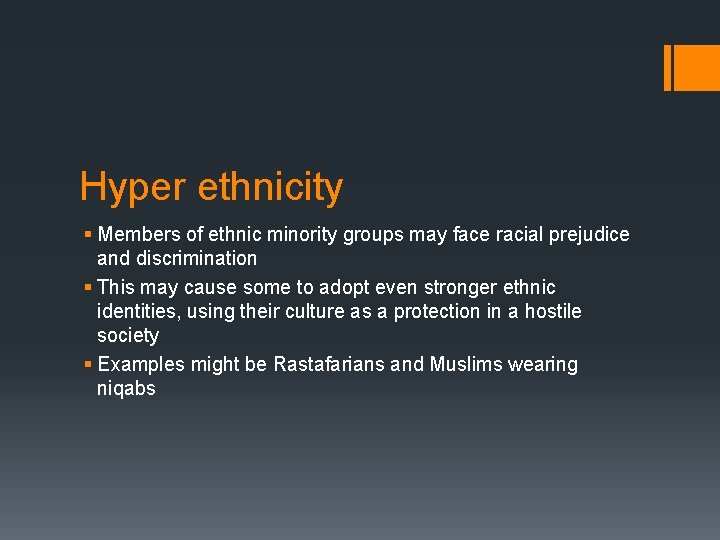 Hyper ethnicity

• Members of ethnic minority groups may face racial prejudice and discrimination
• This may cause some to adopt even stronger ethnic identities, using their culture as a protection in a hostile society
• Examples might be Rastafarians and Muslims wearing niqabs